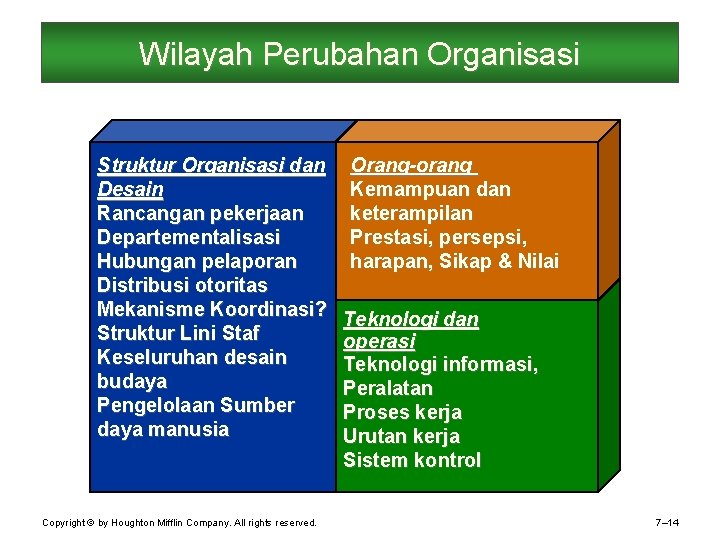 Wilayah Perubahan Organisasi

Struktur Organisasi dan Desain
Rancangan pekerjaan
Departementalisasi
Hubungan pelaporan
Distribusi otoritas
Mekanisme Koordinasi?
Struktur Lini Staf
Keseluruhan desain budaya
Pengelolaan Sumber daya manusia

Orang-orang
Kemampuan dan keterampilan
Prestasi, persepsi, harapan, Sikap & Nilai

Teknologi dan operasi
Teknologi informasi, Peralatan
Proses kerja
Urutan kerja
Sistem kontrol

Copyright © by Houghton Mifflin Company. All rights reserved.

7–14